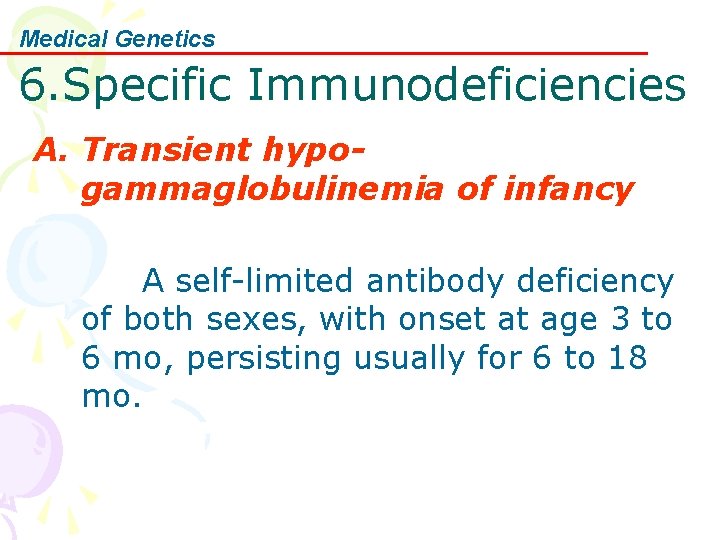 Medical Genetics

6.Specific Immunodeficiencies

A. Transient hypo-gammaglobulinemia of infancy

A self-limited antibody deficiency of both sexes, with onset at age 3 to 6 mo, persisting usually for 6 to 18 mo.